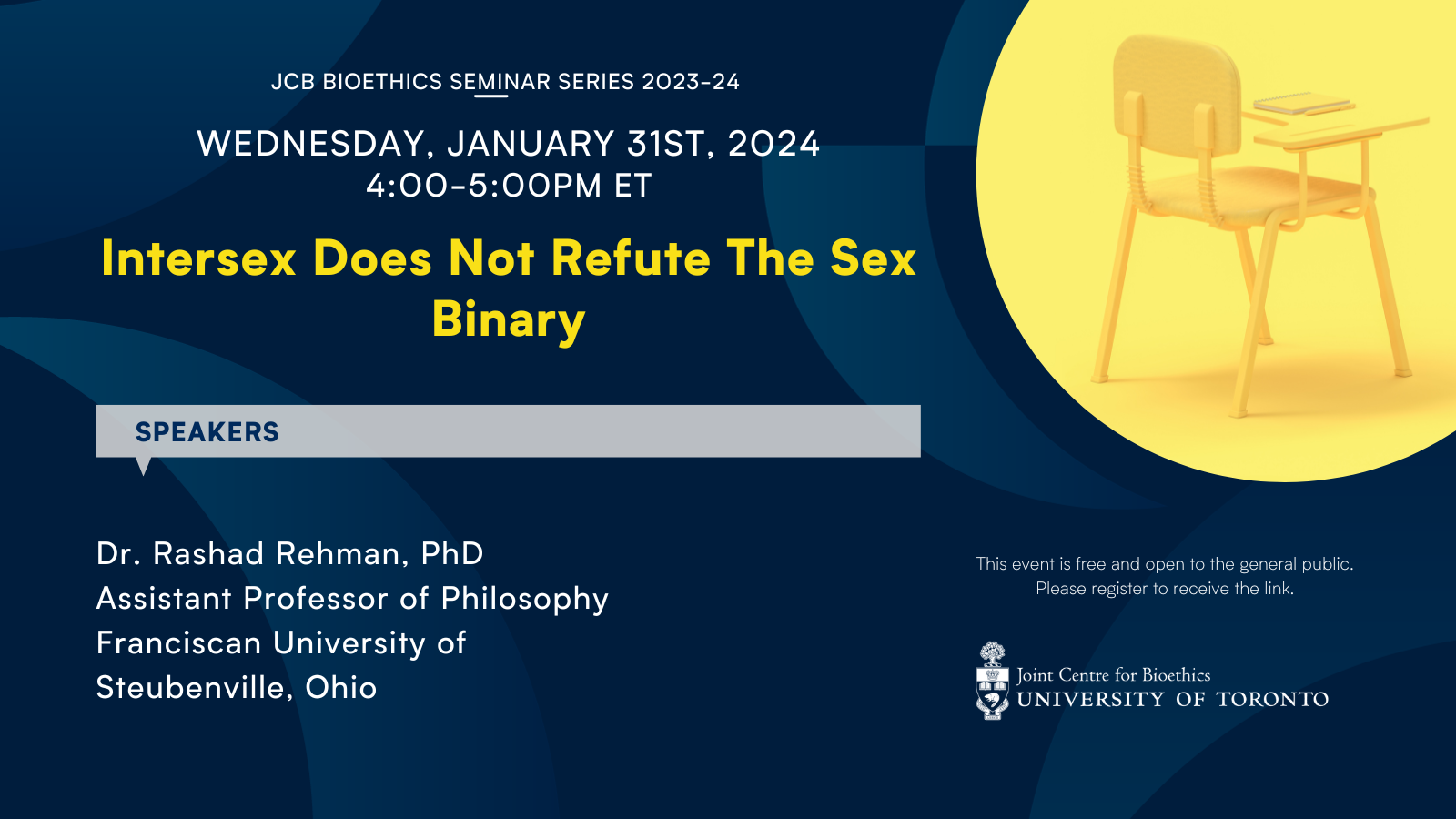 JCB BIOETHICS SEMINAR SERIES 2023-24

WEDNESDAY, JANUARY 31ST, 2024
4:00-5:00PM ET

Intersex Does Not Refute The Sex Binary

SPEAKERS

Dr. Rashad Rehman, PhD
Assistant Professor of Philosophy
Franciscan University of Steubenville, Ohio

This event is free and open to the general public.
Please register to receive the link.

Joint Centre for Bioethics
UNIVERSITY OF TORONTO